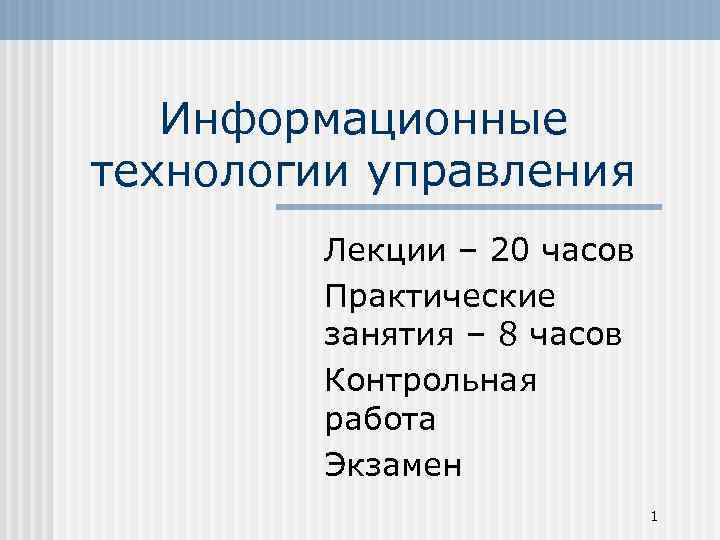 Информационные технологии управления

Лекции – 20 часов

Практические занятия – 8 часов

Контрольная работа

Экзамен

1